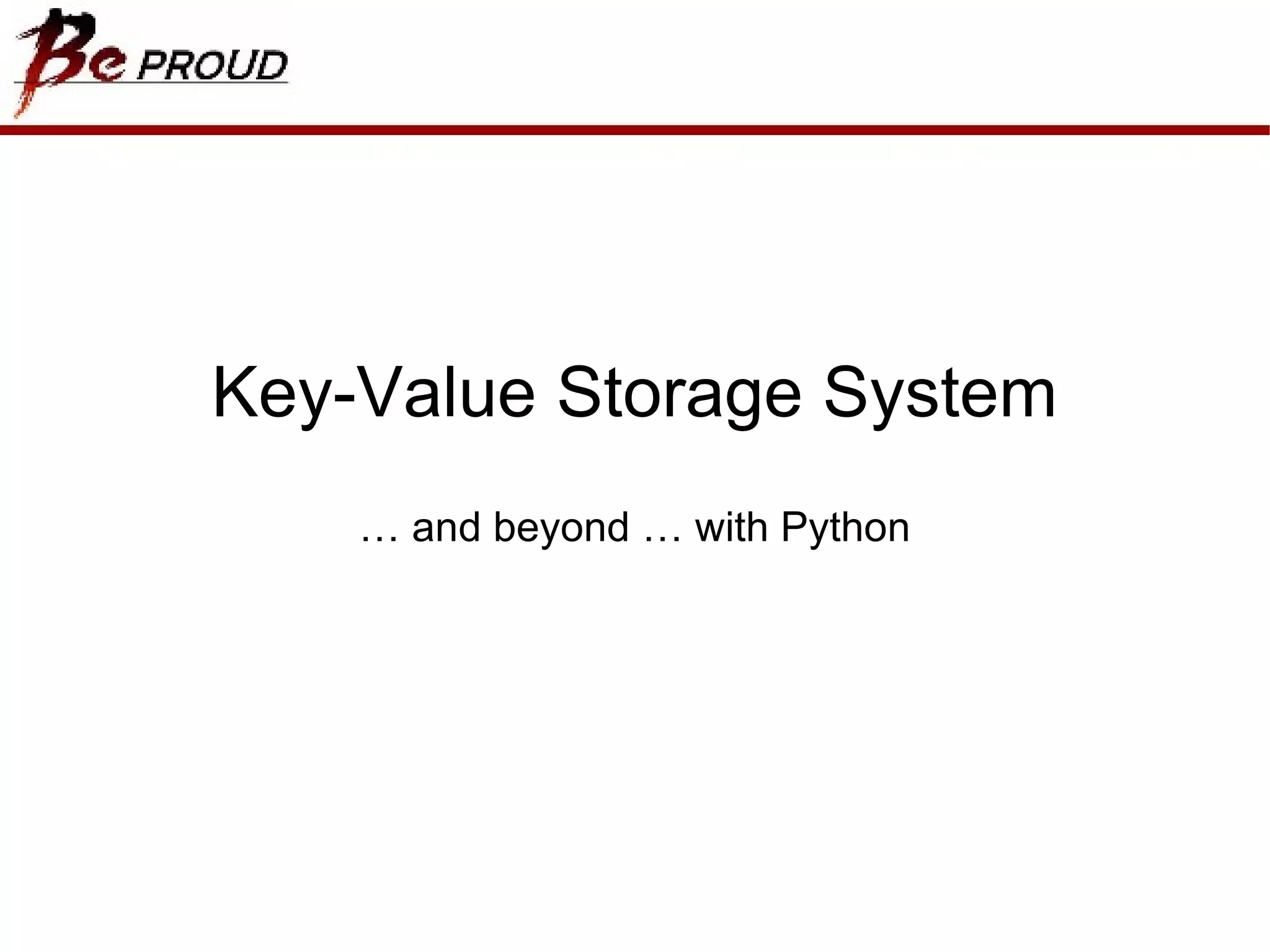 Be PROUD

Key-Value Storage System

… and beyond … with Python